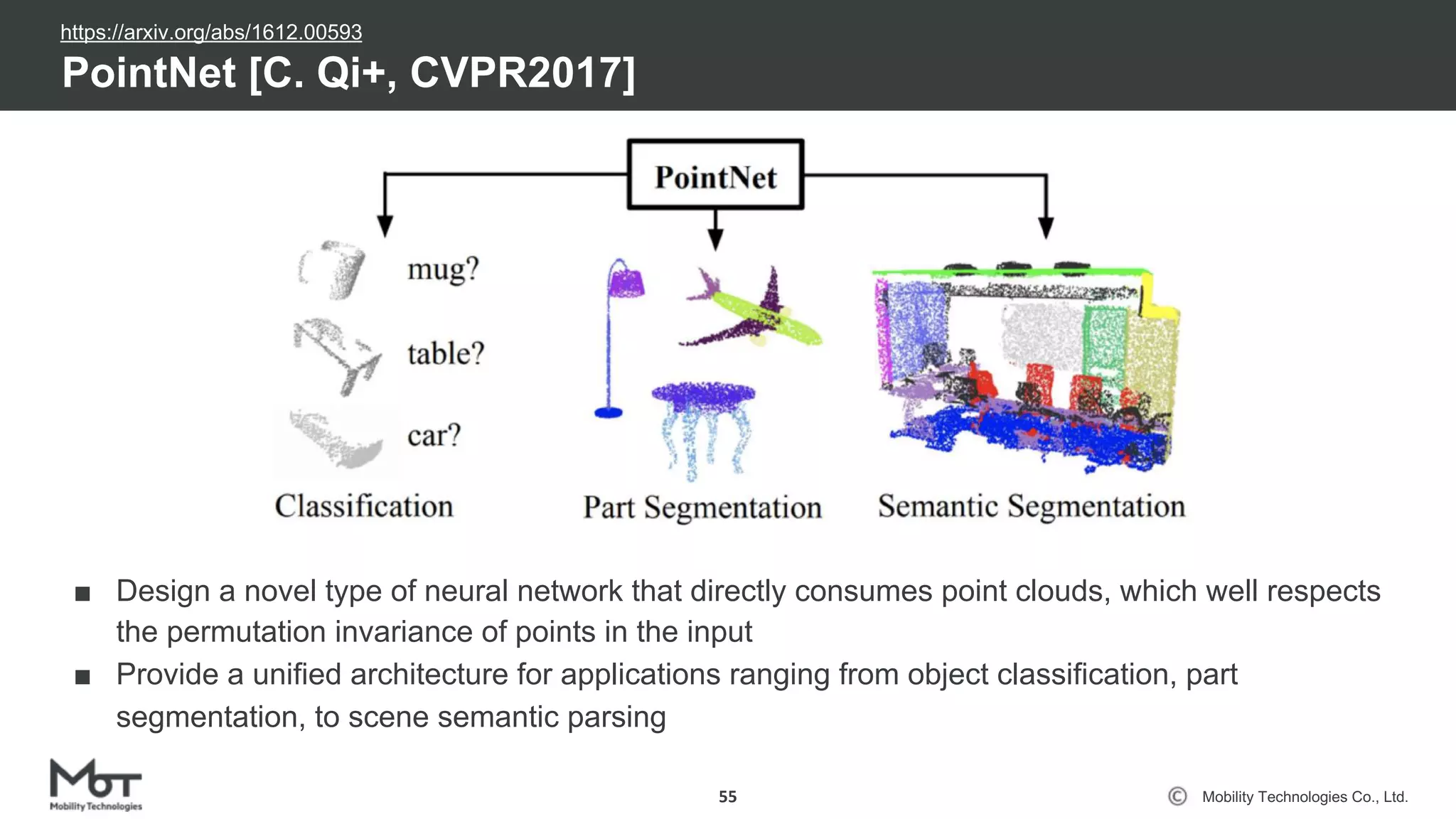 https://arxiv.org/abs/1612.00593
PointNet [C. Qi+, CVPR2017]

PointNet

mug?

table?

car?

Classification

Part Segmentation

Semantic Segmentation

■ Design a novel type of neural network that directly consumes point clouds, which well respects the permutation invariance of points in the input
■ Provide a unified architecture for applications ranging from object classification, part segmentation, to scene semantic parsing

MoT
Mobility Technologies

55

© Mobility Technologies Co., Ltd.